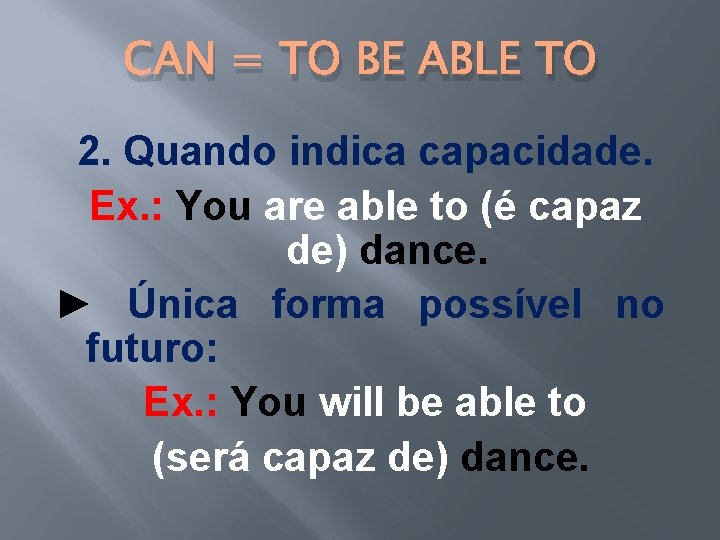 CAN = TO BE ABLE TO

2. Quando indica capacidade.

Ex.: You are able to (é capaz de) dance.

► Única forma possível no futuro:

Ex.: You will be able to (será capaz de) dance.